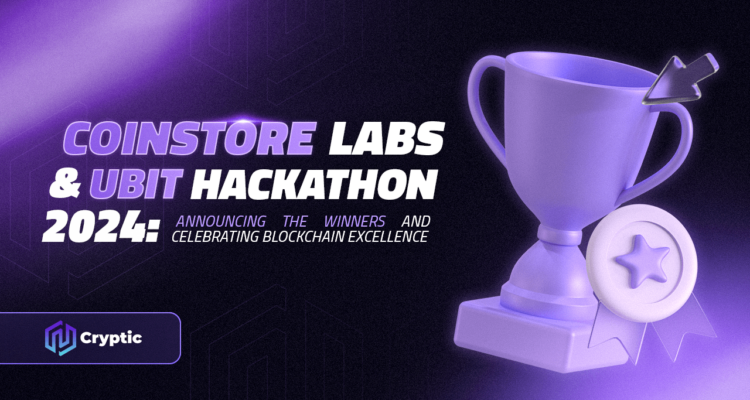 COINSTORE LABS & UBIT HACKATHON 2024: ANNOUNCING THE WINNERS AND CELEBRATING BLOCKCHAIN EXCELLENCE

Cryptic